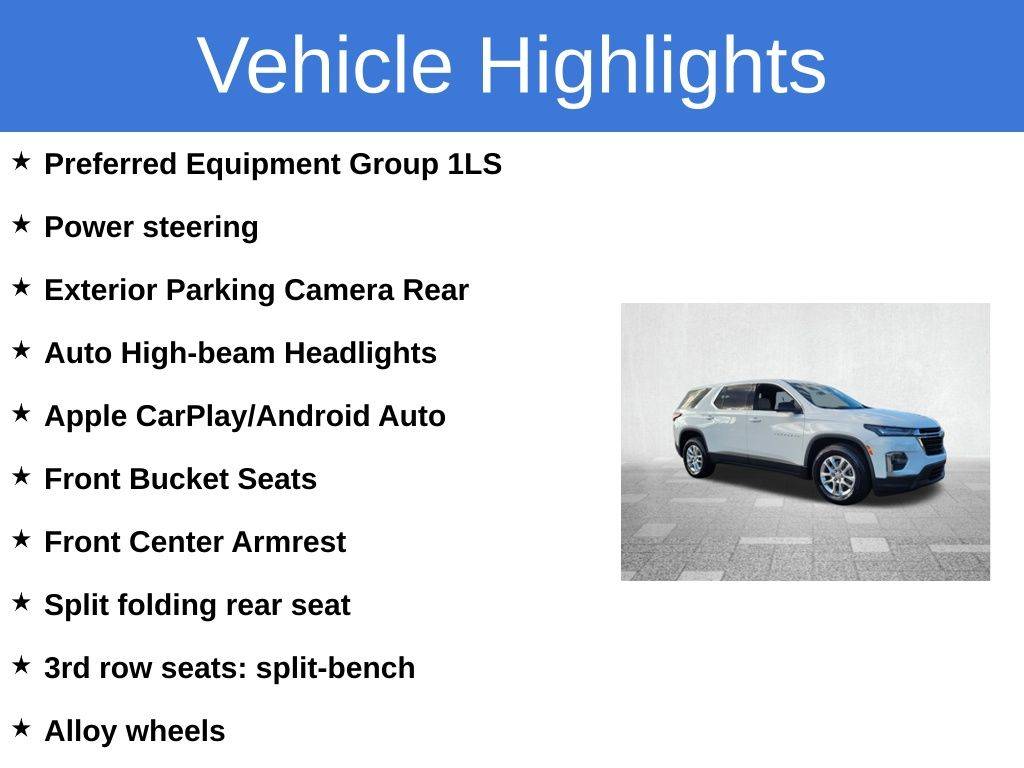 Vehicle Highlights

★ Preferred Equipment Group 1LS

★ Power steering

★ Exterior Parking Camera Rear

★ Auto High-beam Headlights

★ Apple CarPlay/Android Auto

★ Front Bucket Seats

★ Front Center Armrest

★ Split folding rear seat

★ 3rd row seats: split-bench

★ Alloy wheels